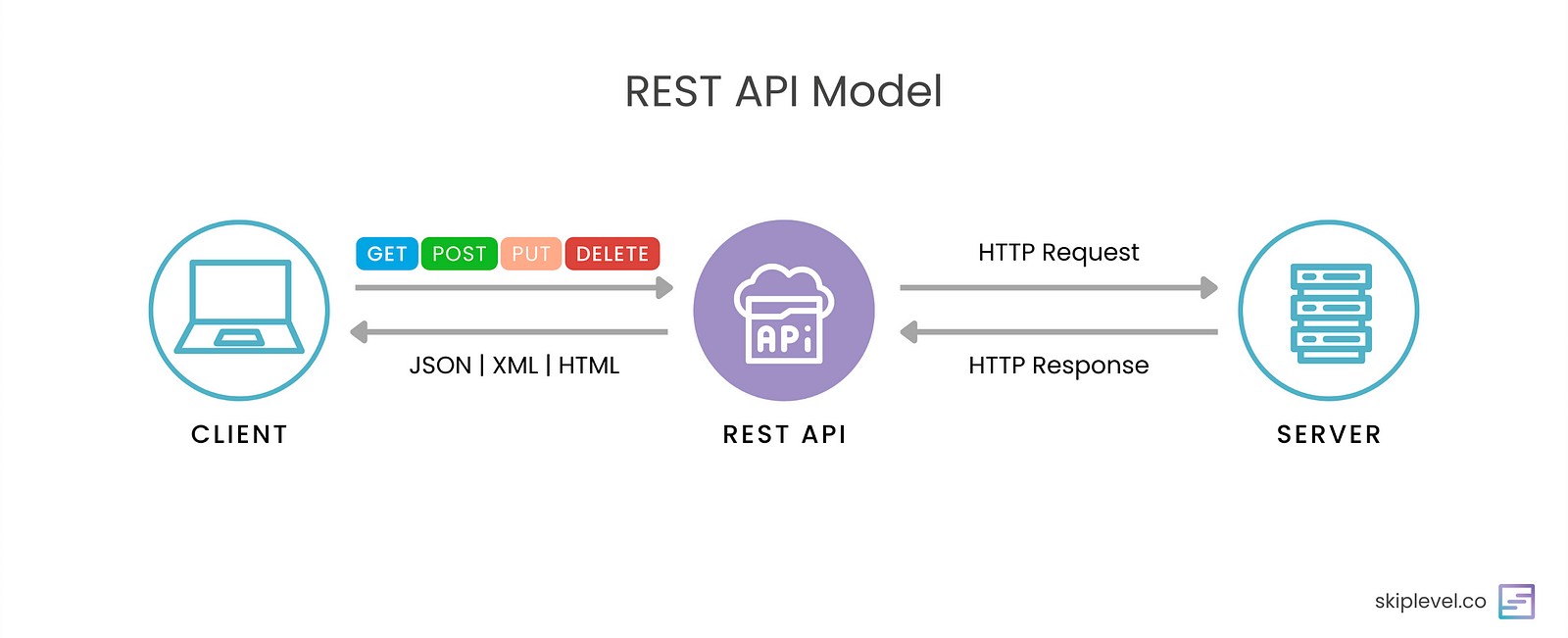 REST API Model

GET POST PUT DELETE

JSON | XML | HTML

APi

HTTP Request

HTTP Response

CLIENT

REST API

SERVER

skiplevel.co